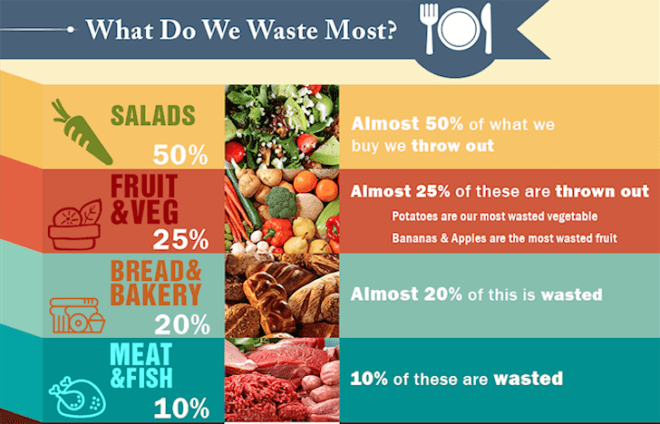 What Do We Waste Most?

SALADS
50%

Almost 50% of what we buy we throw out

FRUIT &VEG
25%

Almost 25% of these are thrown out
Potatoes are our most wasted vegetable
Bananas & Apples are the most wasted fruit

BREAD& BAKERY
20%

Almost 20% of this is wasted

MEAT &FISH
10%

10% of these are wasted